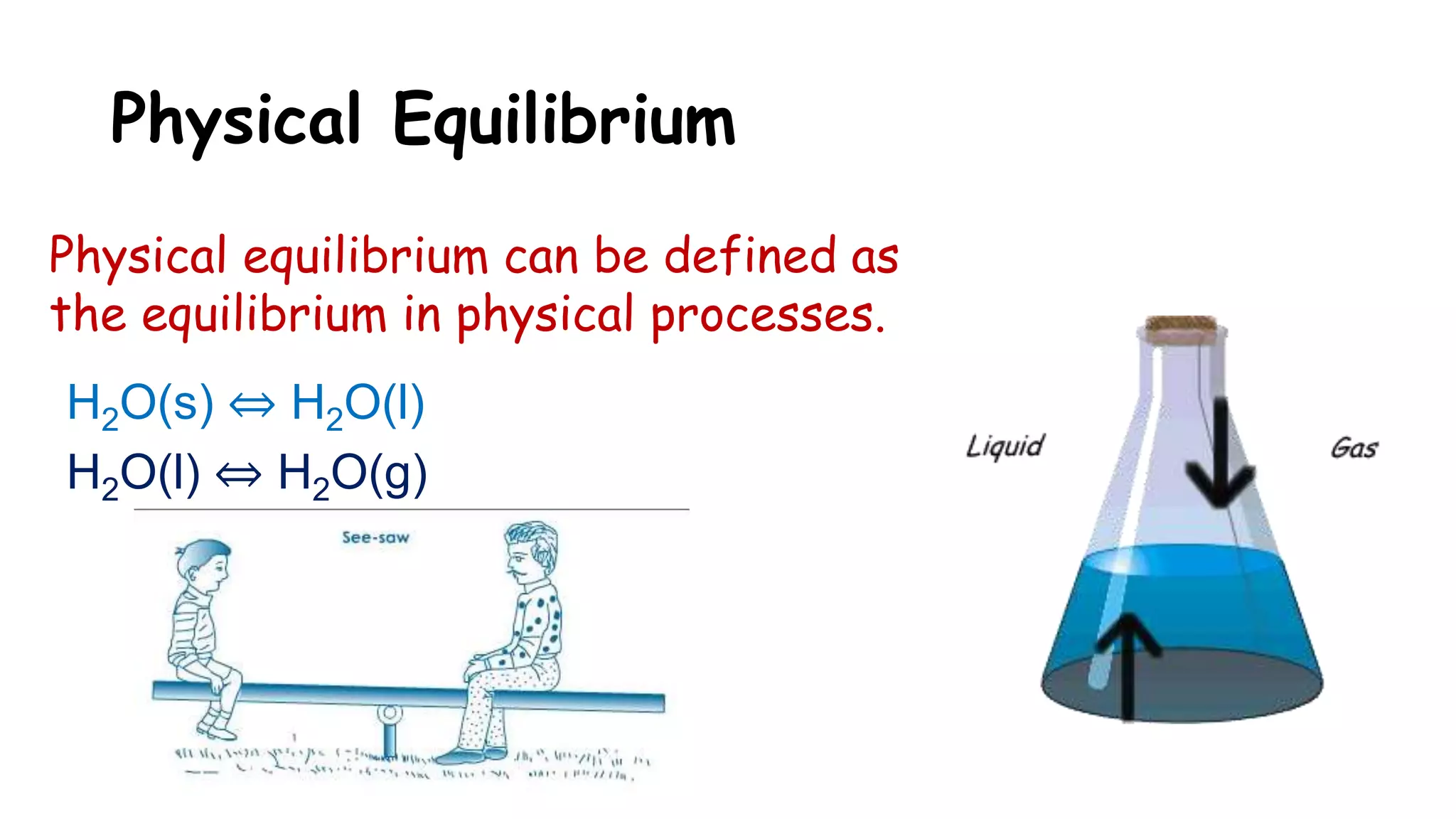 Physical Equilibrium

Physical equilibrium can be defined as the equilibrium in physical processes.

$H_2O(s) \Leftrightarrow H_2O(l)$

$H_2O(l) \Leftrightarrow H_2O(g)$

See-saw

Liquid

Gas